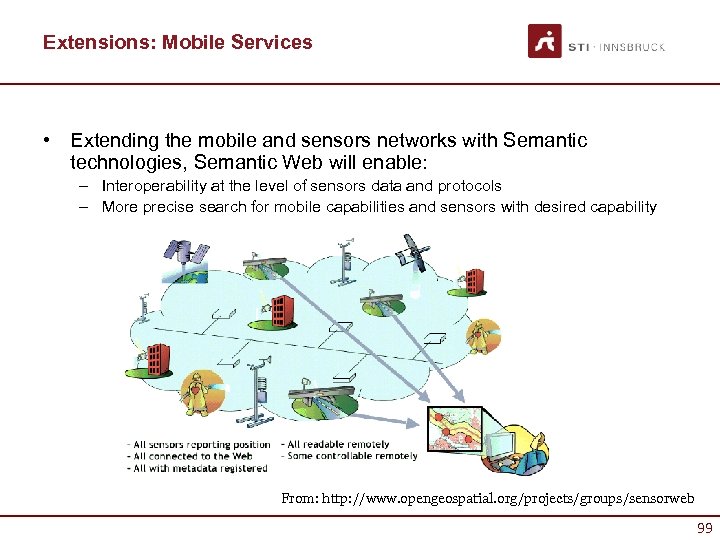 Extensions: Mobile Services

STI · INNSBRUCK

• Extending the mobile and sensors networks with Semantic technologies, Semantic Web will enable:
– Interoperability at the level of sensors data and protocols
– More precise search for mobile capabilities and sensors with desired capability

- All sensors reporting position
- All connected to the Web
- All with metadata registered

- All readable remotely
- Some controllable remotely

From: http://www.opengeospatial.org/projects/groups/sensorweb

99